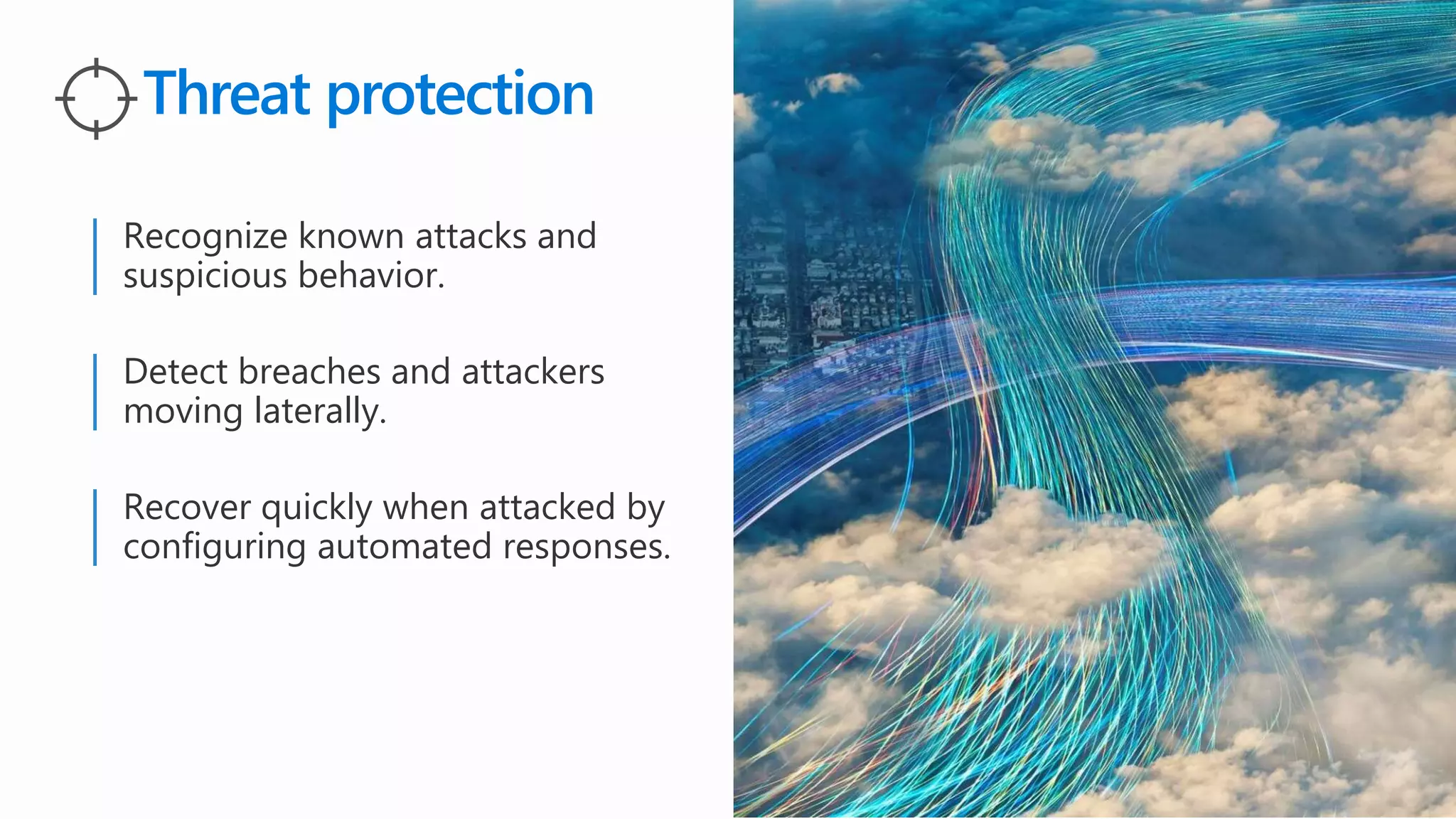 Threat protection

Recognize known attacks and suspicious behavior.

Detect breaches and attackers moving laterally.

Recover quickly when attacked by configuring automated responses.